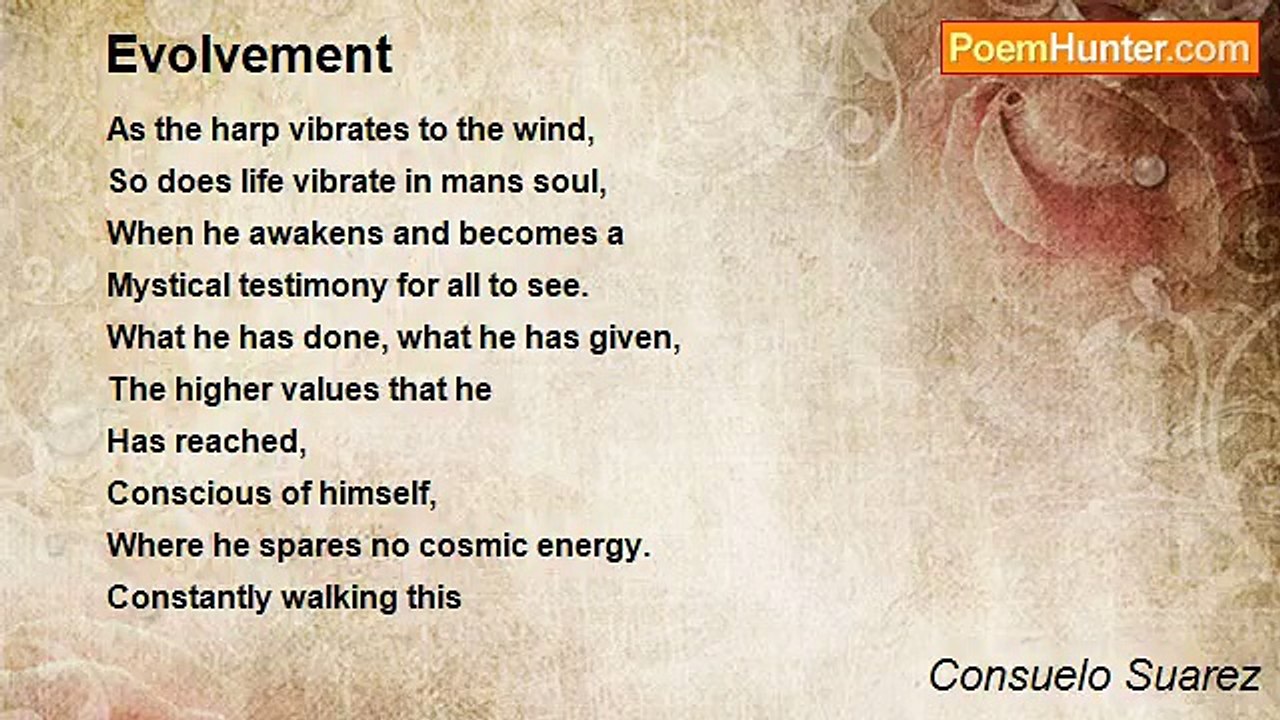 Evolvement

PoemHunter.com

As the harp vibrates to the wind,
So does life vibrate in mans soul,
When he awakens and becomes a
Mystical testimony for all to see.
What he has done, what he has given,
The higher values that he
Has reached,
Conscious of himself,
Where he spares no cosmic energy.
Constantly walking this

Consuelo Suarez